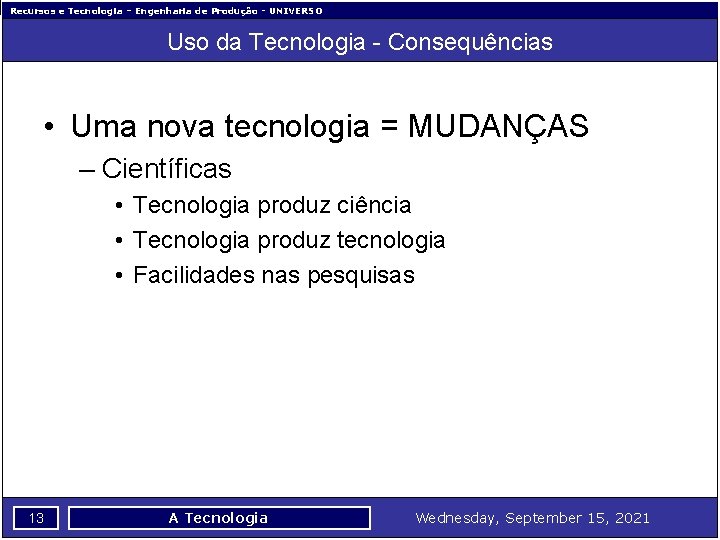 Recursos e Tecnologia - Engenharia de Produção - UNIVERSO

Uso da Tecnologia - Consequências

• Uma nova tecnologia = MUDANÇAS
– Científicas
• Tecnologia produz ciência
• Tecnologia produz tecnologia
• Facilidades nas pesquisas

13

A Tecnologia

Wednesday, September 15, 2021